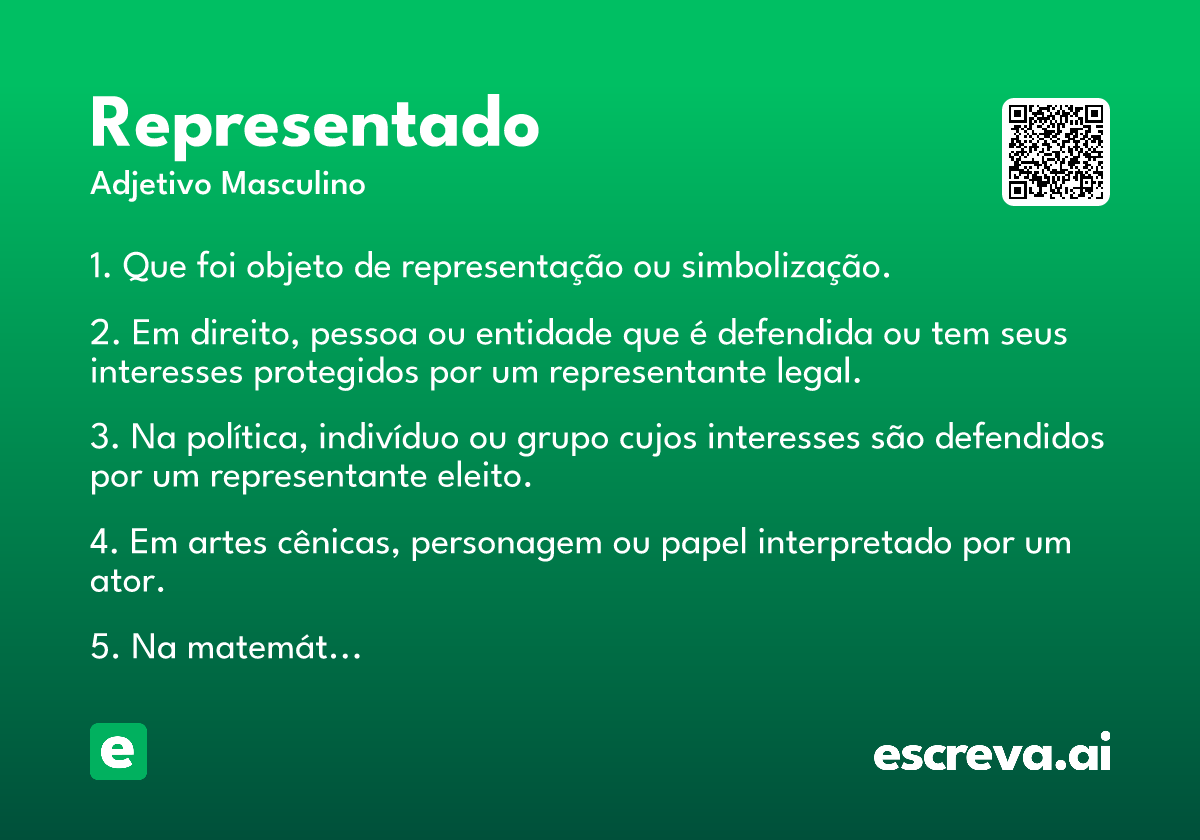 Representado
Adjetivo Masculino

1. Que foi objeto de representação ou simbolização.

2. Em direito, pessoa ou entidade que é defendida ou tem seus interesses protegidos por um representante legal.

3. Na política, indivíduo ou grupo cujos interesses são defendidos por um representante eleito.

4. Em artes cênicas, personagem ou papel interpretado por um ator.

5. Na matemát…

e

escreva.ai